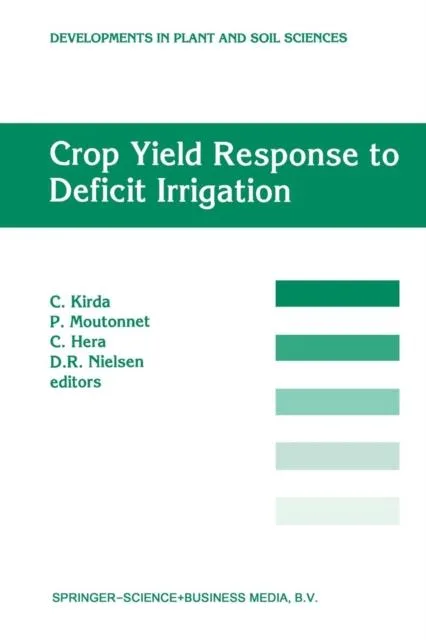 DEVELOPMENTS IN PLANT AND SOIL SCIENCES

Crop Yield Response to Deficit Irrigation

C. Kirda
P. Moutonnet
C. Hera
D.R. Nielsen
editors

SPRINGER-SCIENCE+BUSINESS MEDIA, B.V.